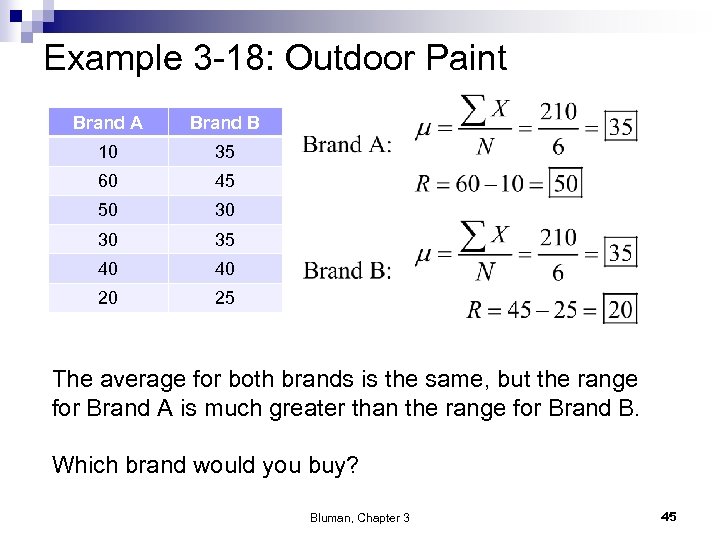 Example 3-18: Outdoor Paint

| Brand A | Brand B |
|---|---|
| 10 | 35 |
| 60 | 45 |
| 50 | 30 |
| 30 | 35 |
| 40 | 40 |
| 20 | 25 |

Brand A: $\mu = \frac{\sum X}{N} = \frac{210}{6} = \boxed{35}$

$R = 60 - 10 = \boxed{50}$

Brand B: $\mu = \frac{\sum X}{N} = \frac{210}{6} = \boxed{35}$

$R = 45 - 25 = \boxed{20}$

The average for both brands is the same, but the range for Brand A is much greater than the range for Brand B.

Which brand would you buy?

Bluman, Chapter 3

45